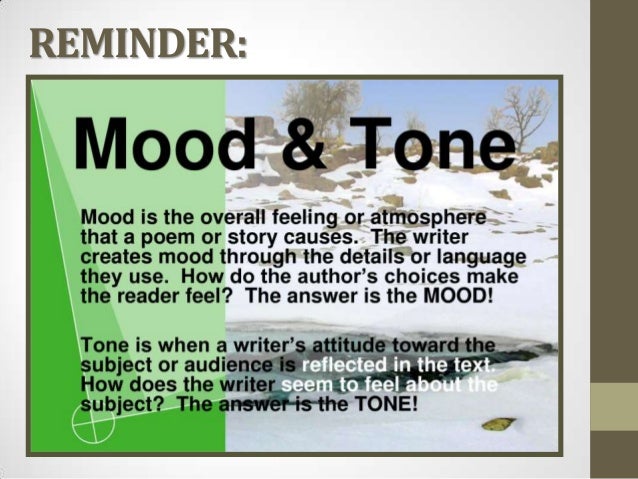 REMINDER:

Mood & Tone

Mood is the overall feeling or atmosphere that a poem or story causes. The writer creates mood through the details or language they use. How do the author's choices make the reader feel? The answer is the MOOD!

Tone is when a writer's attitude toward the subject or audience is reflected in the text. How does the writer seem to feel about the subject? The answer is the TONE!